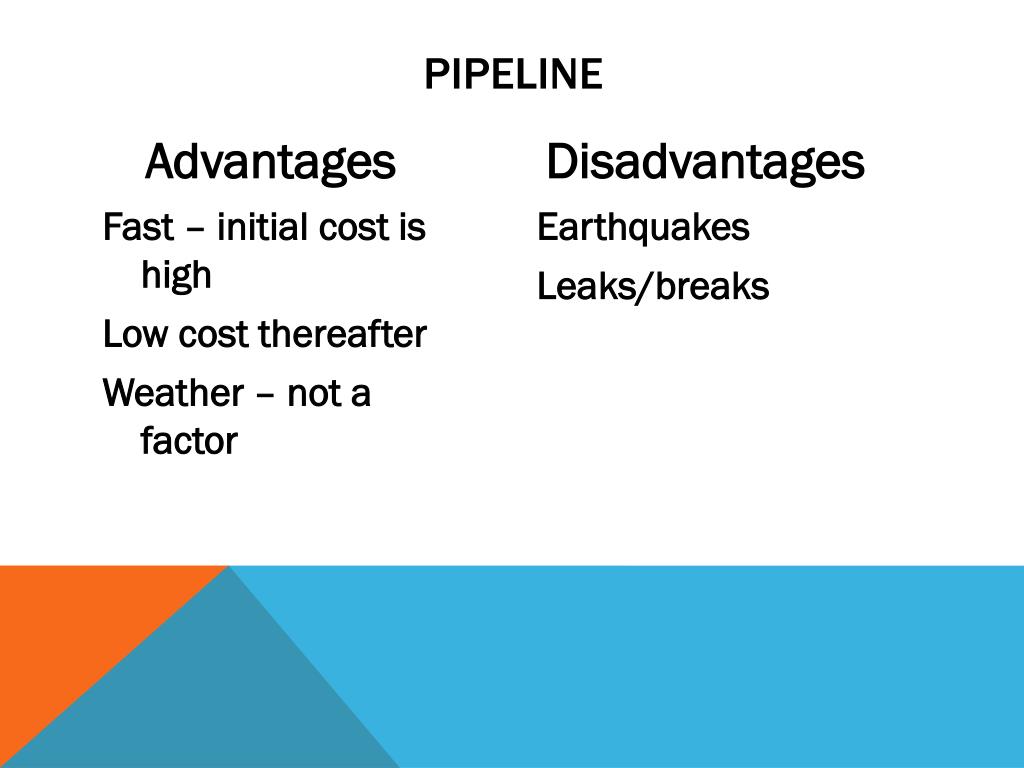 PIPELINE

Advantages

Fast – initial cost is high

Low cost thereafter

Weather – not a factor

Disadvantages

Earthquakes

Leaks/breaks